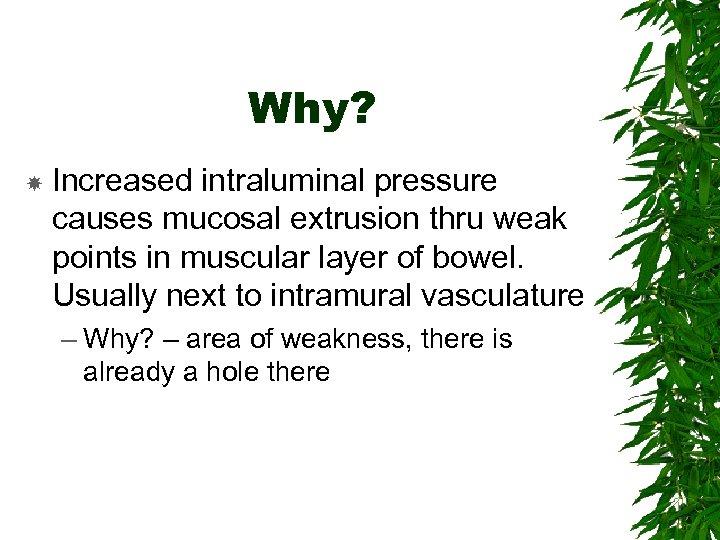 Why?

Increased intraluminal pressure causes mucosal extrusion thru weak points in muscular layer of bowel. Usually next to intramural vasculature

– Why? – area of weakness, there is already a hole there